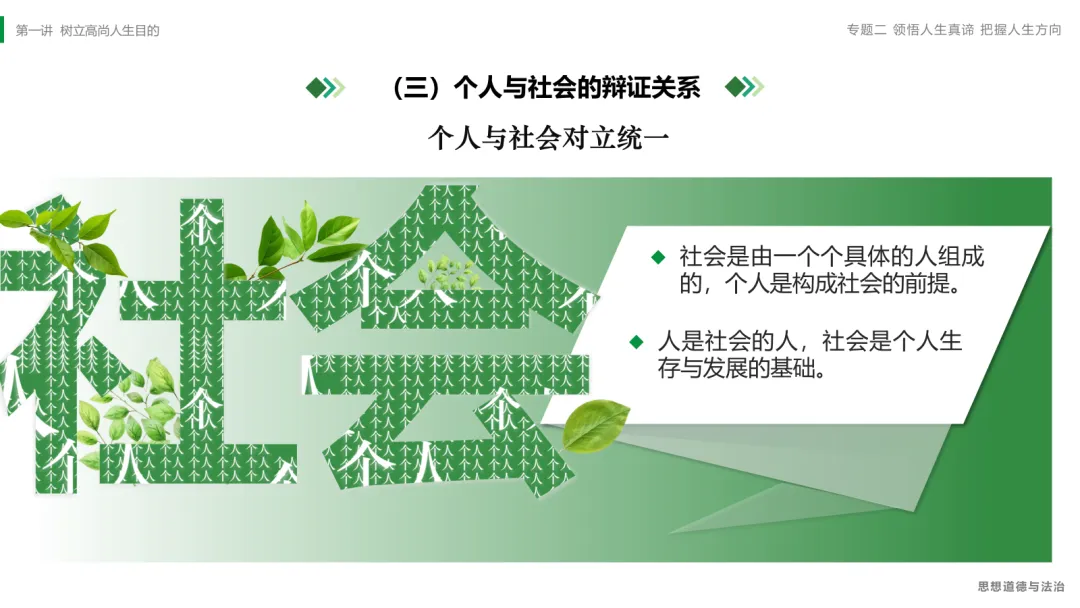 第一讲 树立高尚人生目的

专题二 领悟人生真谛 把握人生方向

（三）个人与社会的辩证关系

个人与社会对立统一

社会

◆ 社会是由一个个具体的人组成的，个人是构成社会的前提。

◆ 人是社会的人，社会是个人生存与发展的基础。

思想道德与法治